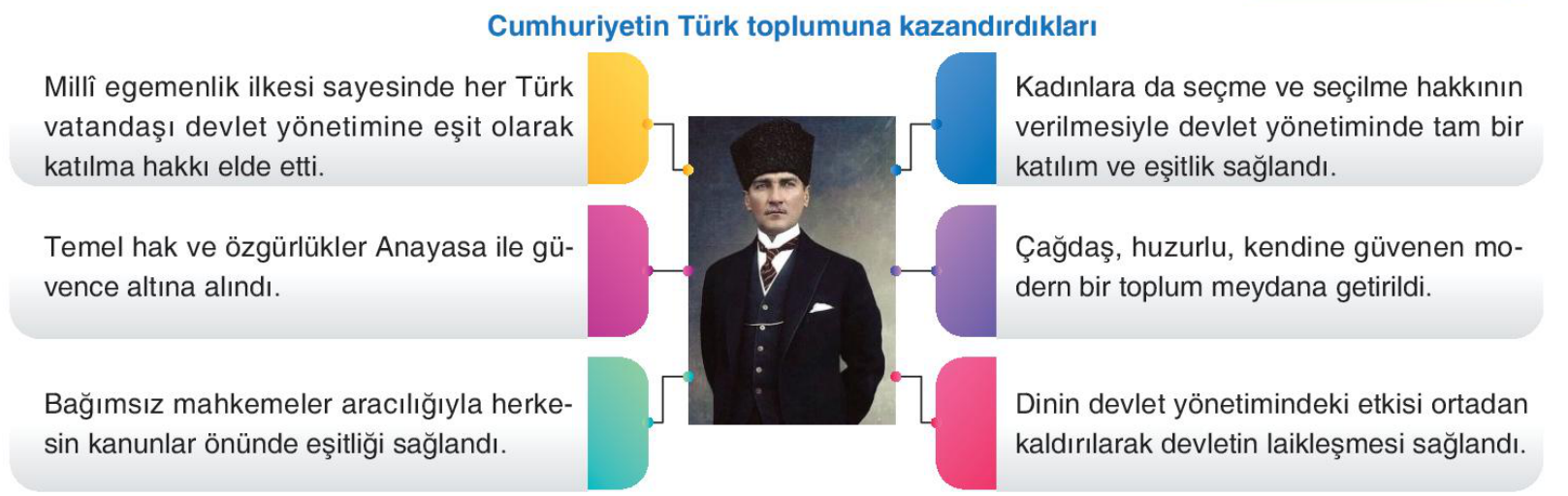 Cumhuriyetin Türk toplumuna kazandırdıkları

Millî egemenlik ilkesi sayesinde her Türk vatandaşı devlet yönetimine eşit olarak katılma hakkı elde etti.

Temel hak ve özgürlükler Anayasa ile güvence altına alındı.

Bağımsız mahkemeler aracılığıyla herkesin kanunlar önünde eşitliği sağlandı.

Kadınlara da seçme ve seçilme hakkının verilmesiyle devlet yönetiminde tam bir katılım ve eşitlik sağlandı.

Çağdaş, huzurlu, kendine güvenen modern bir toplum meydana getirildi.

Dinin devlet yönetimindeki etkisi ortadan kaldırılarak devletin laikleşmesi sağlandı.